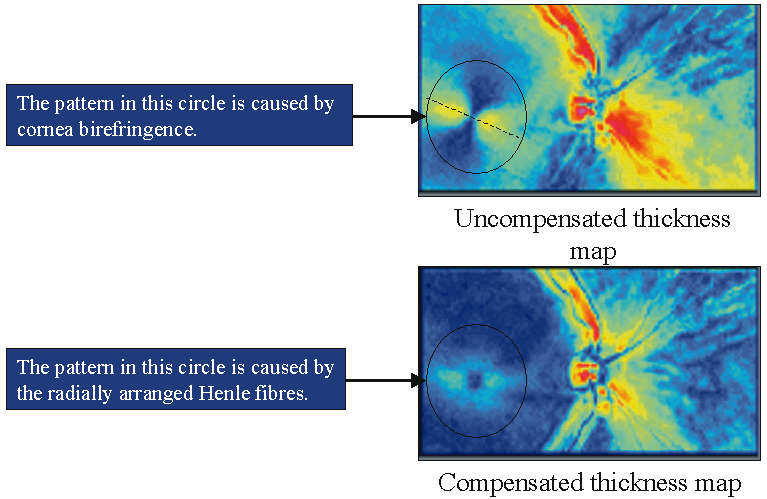 The pattern in this circle is caused by cornea birefringence.

Uncompensated thickness map

The pattern in this circle is caused by the radially arranged Henle fibres.

Compensated thickness map